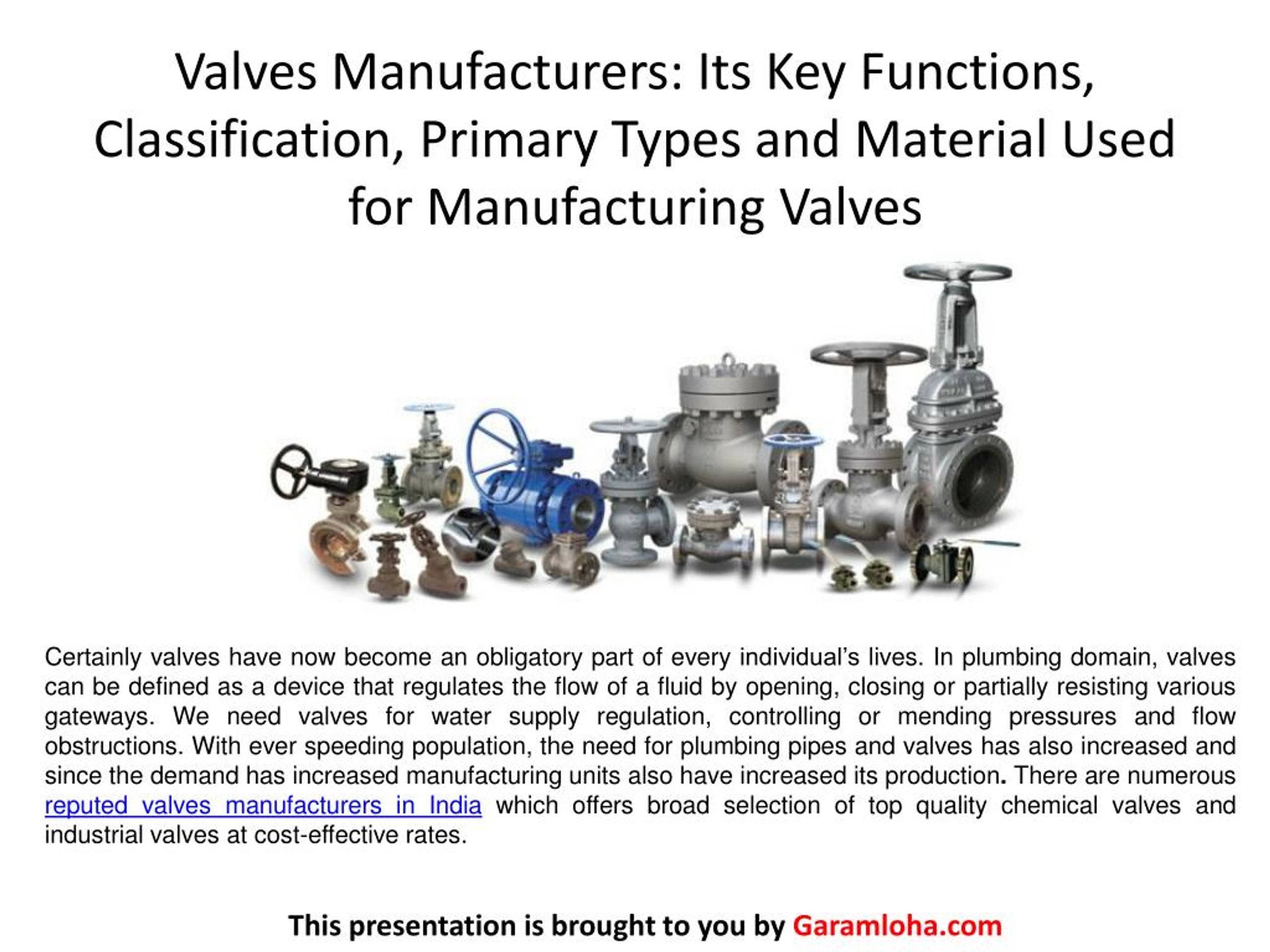 Valves Manufacturers: Its Key Functions, Classification, Primary Types and Material Used for Manufacturing Valves

Certainly valves have now become an obligatory part of every individual's lives. In plumbing domain, valves can be defined as a device that regulates the flow of a fluid by opening, closing or partially resisting various gateways. We need valves for water supply regulation, controlling or mending pressures and flow obstructions. With ever speeding population, the need for plumbing pipes and valves has also increased and since the demand has increased manufacturing units also have increased its production. There are numerous reputed valves manufacturers in India which offers broad selection of top quality chemical valves and industrial valves at cost-effective rates.

This presentation is brought to you by Garamloha.com